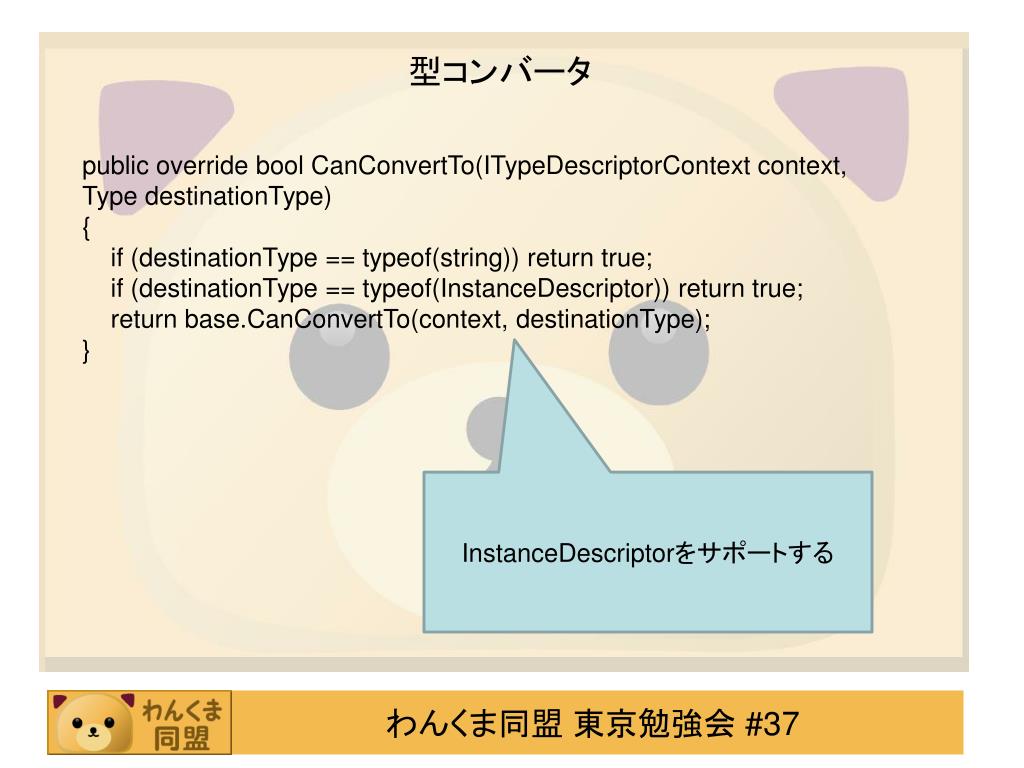 型コンバータ

public override bool CanConvertTo(ITypeDescriptorContext context, Type destinationType)
{
if (destinationType == typeof(string)) return true;
if (destinationType == typeof(InstanceDescriptor)) return true;
return base.CanConvertTo(context, destinationType);
}

InstanceDescriptorをサポートする

わんくま同盟

わんくま同盟 東京勉強会 #37